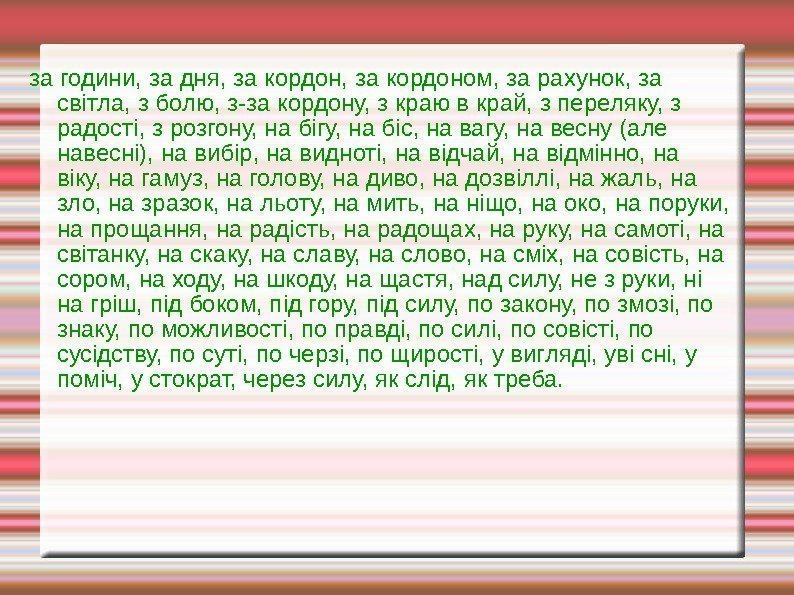 за години, за дня, за кордон, за кордоном, за рахунок, за світла, з болю, з-за кордону, з краю в край, з переляку, з радості, з розгону, на бігу, на біс, на вагу, на весну (але навесні), на вибір, на видноті, на відчай, на відмінно, на віку, на гамуз, на голову, на диво, на дозвіллі, на жаль, на зло, на зразок, на льоту, на мить, на ніщо, на око, на поруки, на прощання, на радість, на радощах, на руку, на самоті, на світанку, на скаку, на славу, на слово, на сміх, на совість, на сором, на ходу, на шкоду, на щастя, над силу, не з руки, ні на гріш, під боком, під гору, під силу, по закону, по змозі, по знаку, по можливості, по правді, по силі, по совісті, по сусідству, по суті, по черзі, по щирості, у вигляді, уві сні, у поміч, у стократ, через силу, як слід, як треба.